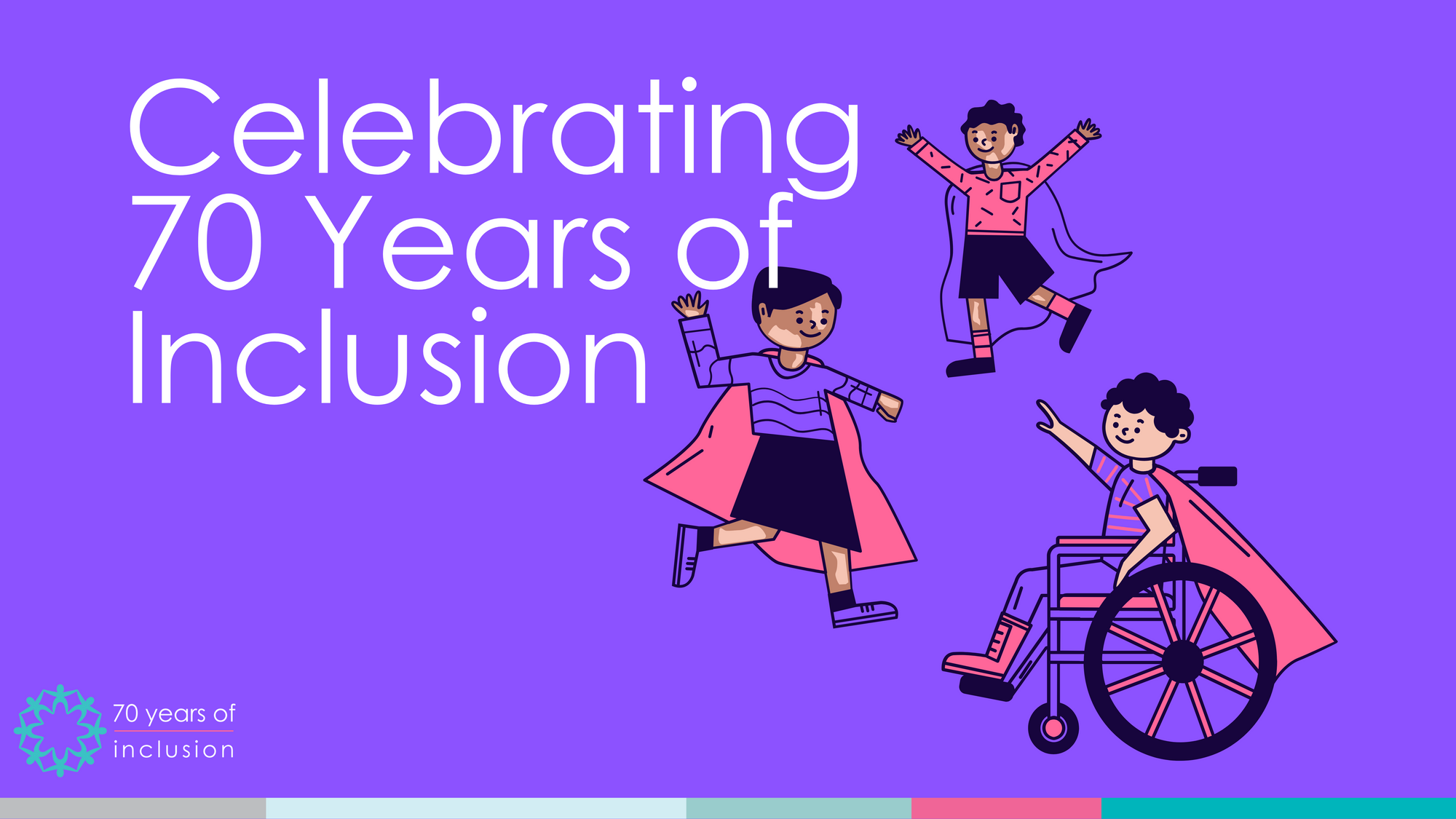 Celebrating
70 Years of
Inclusion

70 years of
inclusion